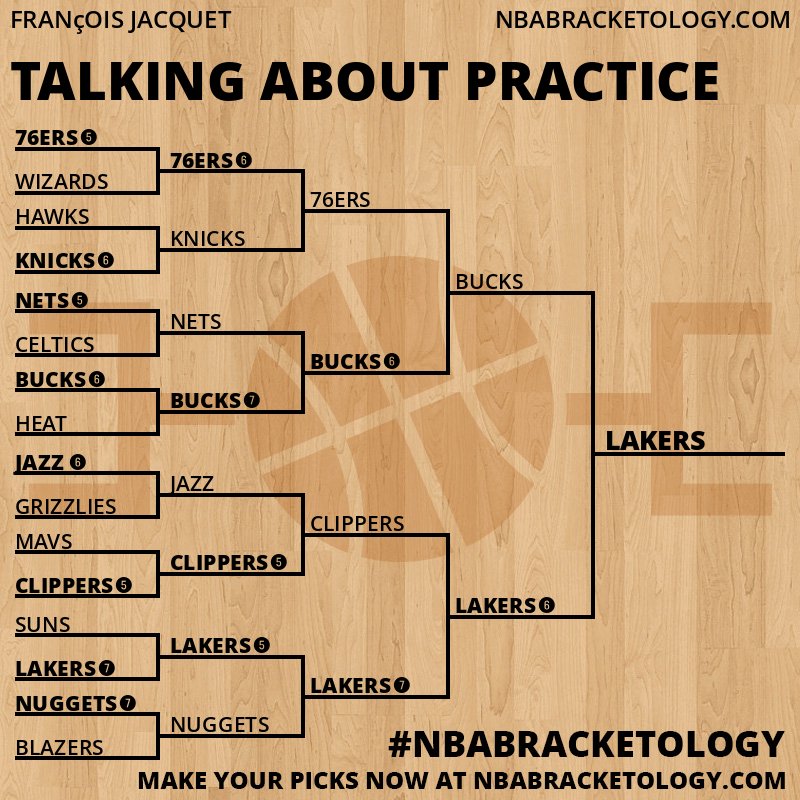 FRANçOIS JACQUET

NBABRACKETOLOGY.COM

TALKING ABOUT PRACTICE

76ERS 5
WIZARDS
HAWKS
KNICKS 6
NETS 5
CELTICS
BUCKS 6
HEAT
JAZZ 6
GRIZZLIES
MAVS
CLIPPERS 5
SUNS
LAKERS 7
NUGGETS 7
BLAZERS

76ERS 6
KNICKS
NETS
BUCKS 7
JAZZ
CLIPPERS 5
LAKERS 5
NUGGETS

76ERS
BUCKS 6
CLIPPERS
LAKERS 7

BUCKS
LAKERS 6

LAKERS

#NBABRACKETOLOGY

MAKE YOUR PICKS NOW AT NBABRACKETOLOGY.COM